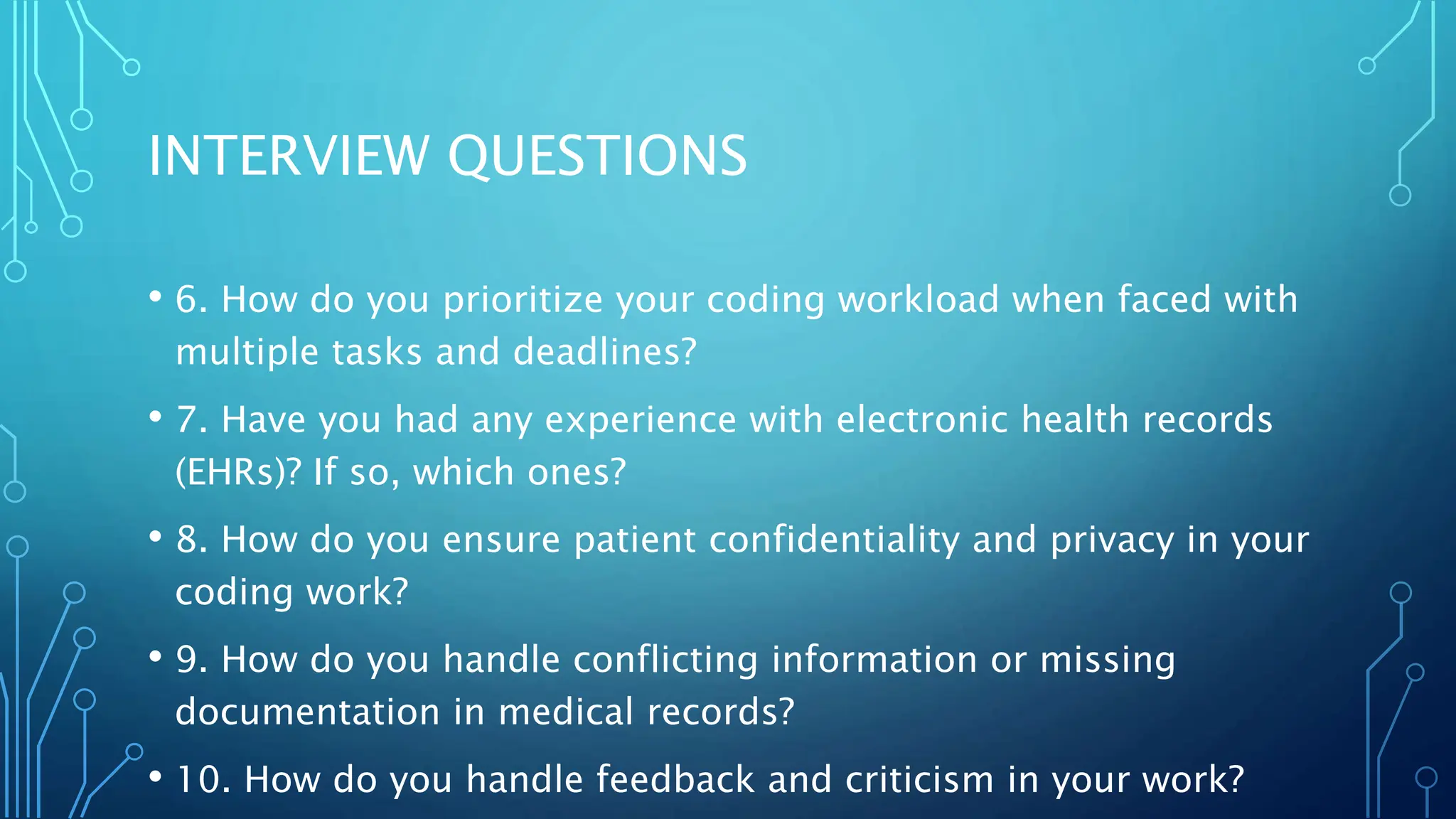 INTERVIEW QUESTIONS

• 6. How do you prioritize your coding workload when faced with multiple tasks and deadlines?

• 7. Have you had any experience with electronic health records (EHRs)? If so, which ones?

• 8. How do you ensure patient confidentiality and privacy in your coding work?

• 9. How do you handle conflicting information or missing documentation in medical records?

• 10. How do you handle feedback and criticism in your work?